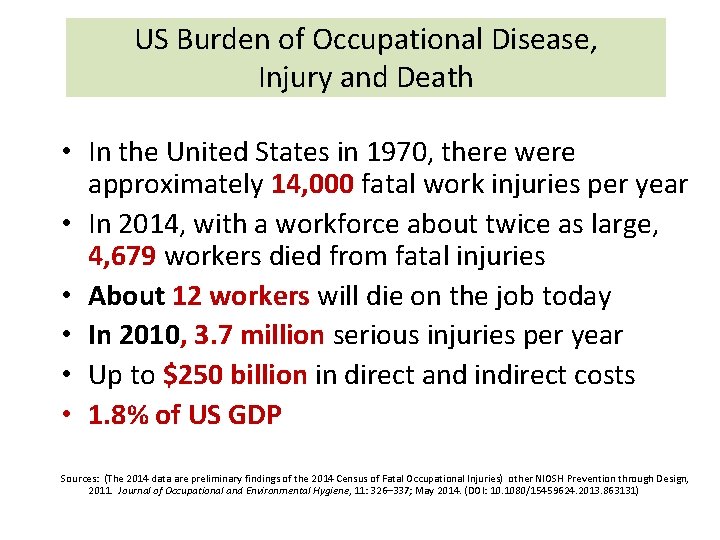 US Burden of Occupational Disease, Injury and Death

• In the United States in 1970, there were approximately 14,000 fatal work injuries per year
• In 2014, with a workforce about twice as large, 4,679 workers died from fatal injuries
• About 12 workers will die on the job today
• In 2010, 3.7 million serious injuries per year
• Up to $250 billion in direct and indirect costs
• 1.8% of US GDP

Sources: (The 2014 data are preliminary findings of the 2014 Census of Fatal Occupational Injuries) other NIOSH Prevention through Design, 2011. Journal of Occupational and Environmental Hygiene, 11: 326–337; May 2014. (DOI: 10.1080/15459624.2013.863131)